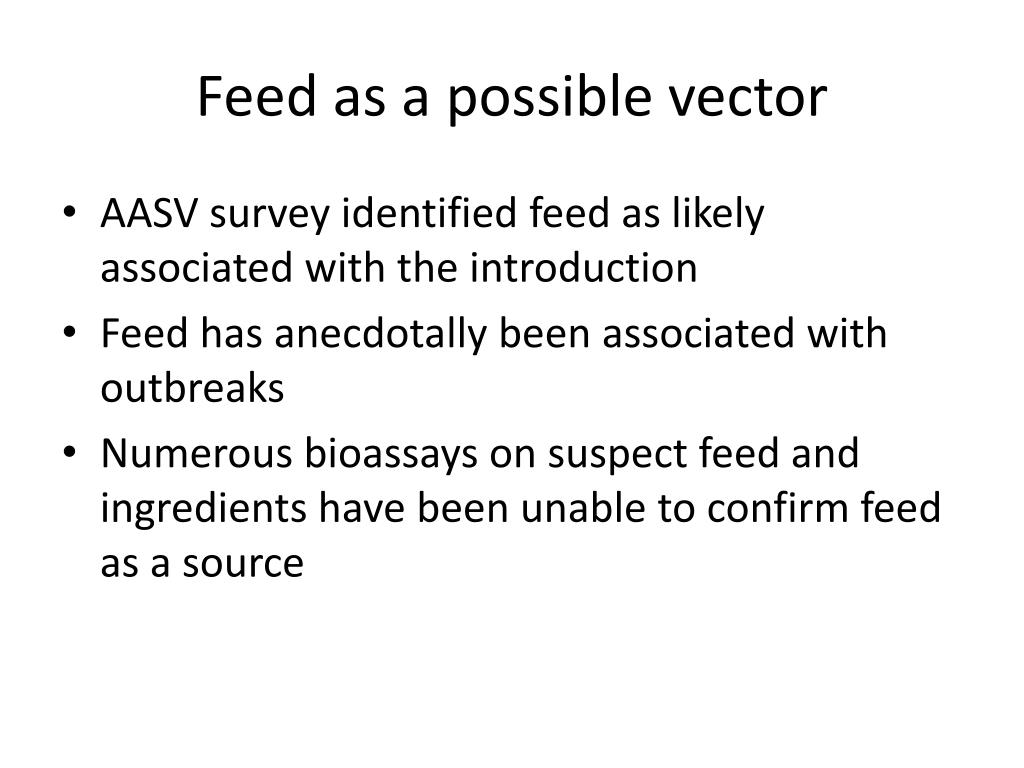 Feed as a possible vector

• AASV survey identified feed as likely associated with the introduction
• Feed has anecdotally been associated with outbreaks
• Numerous bioassays on suspect feed and ingredients have been unable to confirm feed as a source